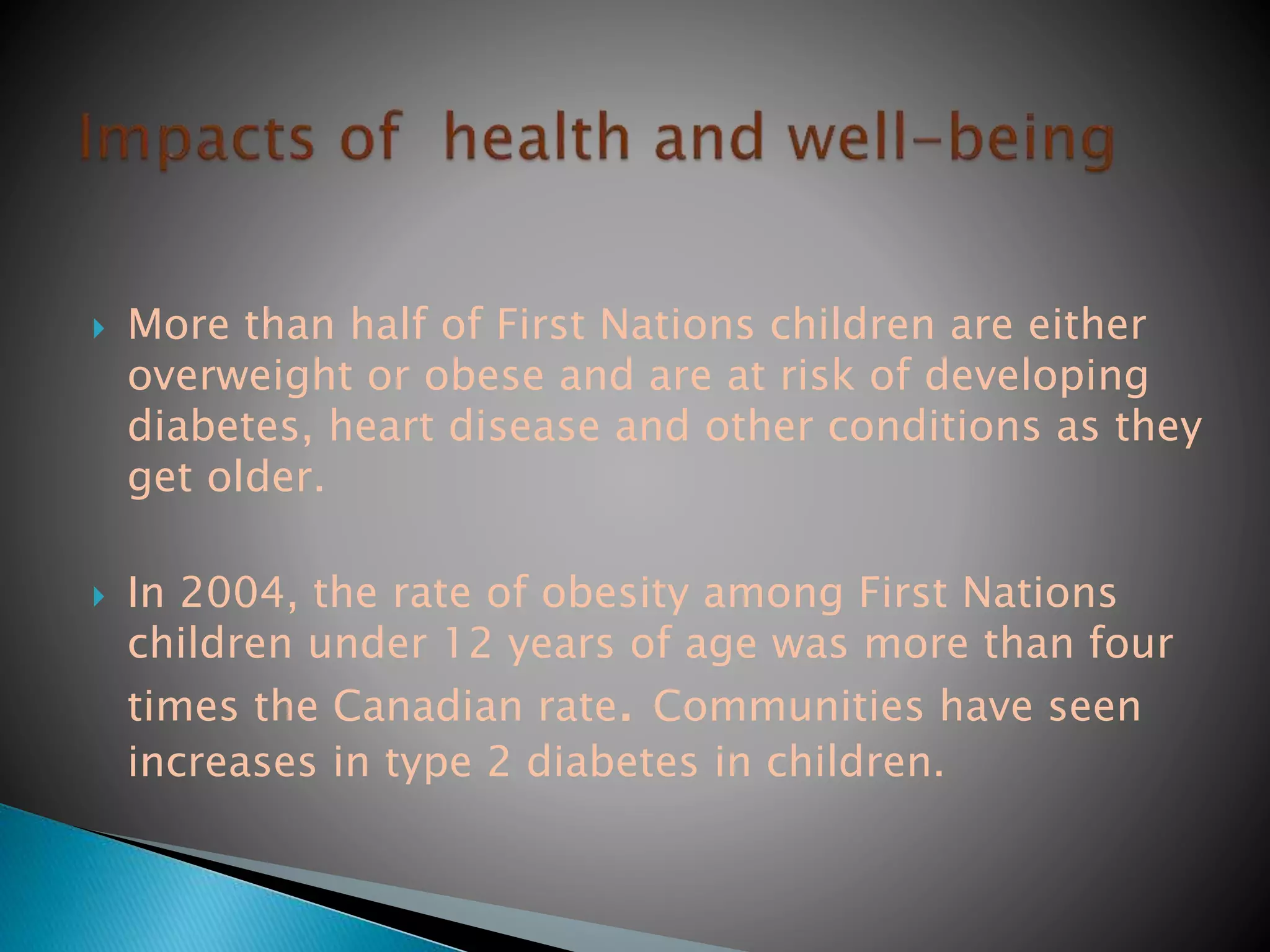 Impacts of health and well-being

More than half of First Nations children are either overweight or obese and are at risk of developing diabetes, heart disease and other conditions as they get older.

In 2004, the rate of obesity among First Nations children under 12 years of age was more than four times the Canadian rate. Communities have seen increases in type 2 diabetes in children.